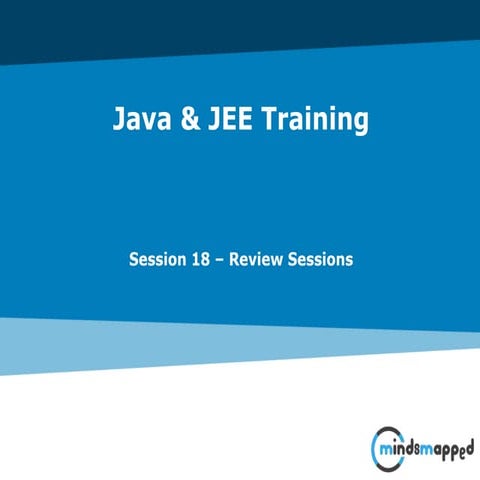 Java & JEE Training

Session 18 – Review Sessions

mindsmapped